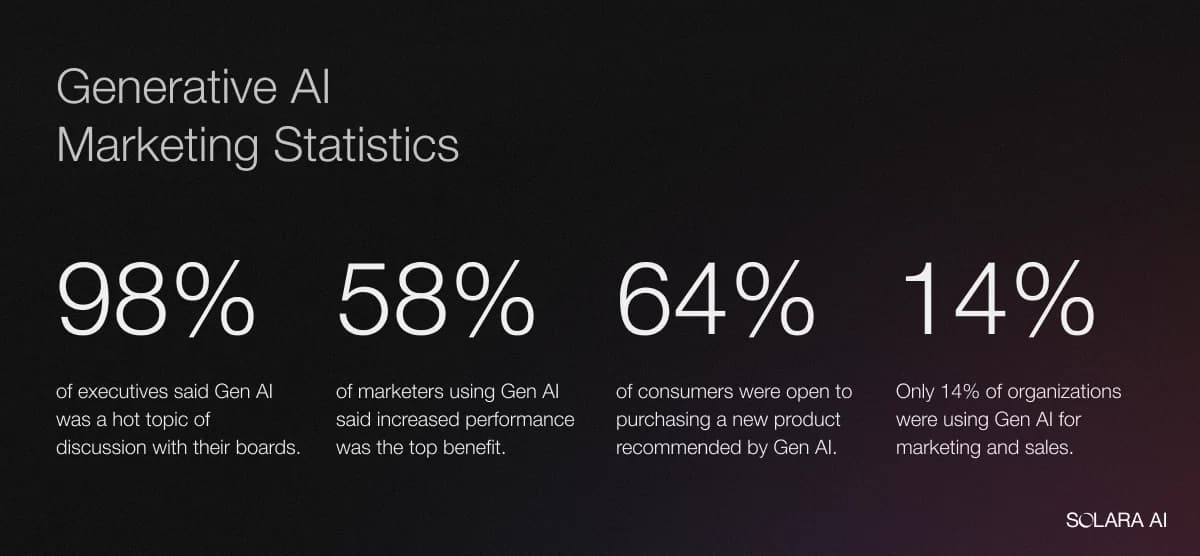 Generative AI Marketing Statistics

98%

of executives said Gen AI was a hot topic of discussion with their boards.

58%

of marketers using Gen AI said increased performance was the top benefit.

64%

of consumers were open to purchasing a new product recommended by Gen AI.

14%

Only 14% of organizations were using Gen AI for marketing and sales.

SOLARA AI